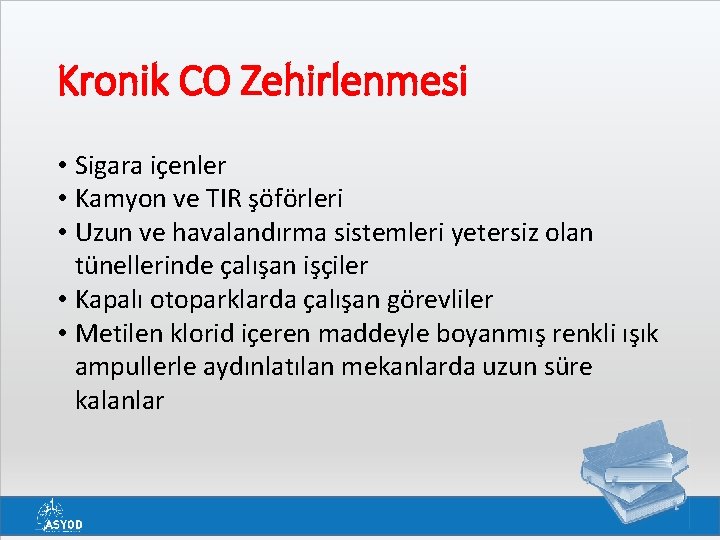 Kronik CO Zehirlenmesi

• Sigara içenler
• Kamyon ve TIR şöförleri
• Uzun ve havalandırma sistemleri yetersiz olan tünellerinde çalışan işçiler
• Kapalı otoparklarda çalışan görevliler
• Metilen klorid içeren maddeyle boyanmış renkli ışık ampullerle aydınlatılan mekanlarda uzun süre kalanlar

ASYOD